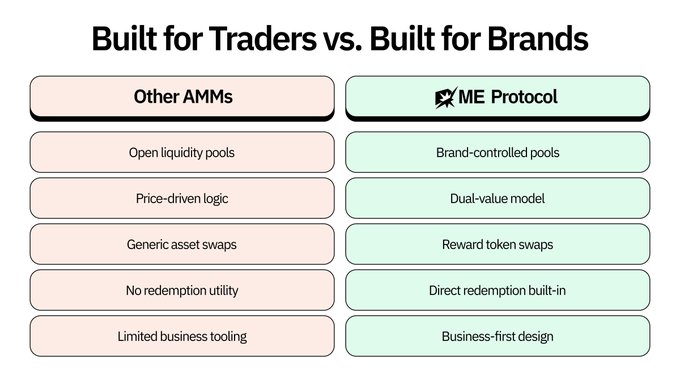 Built for Traders vs. Built for Brands

| Other AMMs | ME Protocol |
|---|---|
| Open liquidity pools | Brand-controlled pools |
| Price-driven logic | Dual-value model |
| Generic asset swaps | Reward token swaps |
| No redemption utility | Direct redemption built-in |
| Limited business tooling | Business-first design |